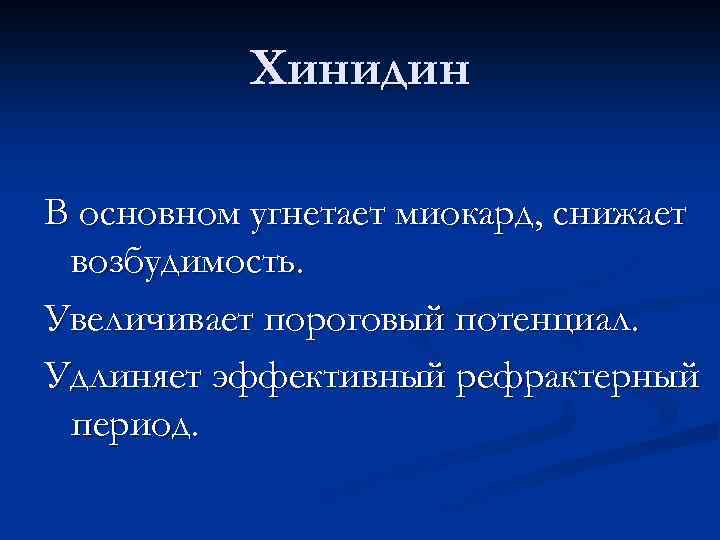 Хинидин

В основном угнетает миокард, снижает возбудимость.

Увеличивает пороговый потенциал.

Удлиняет эффективный рефрактерный период.